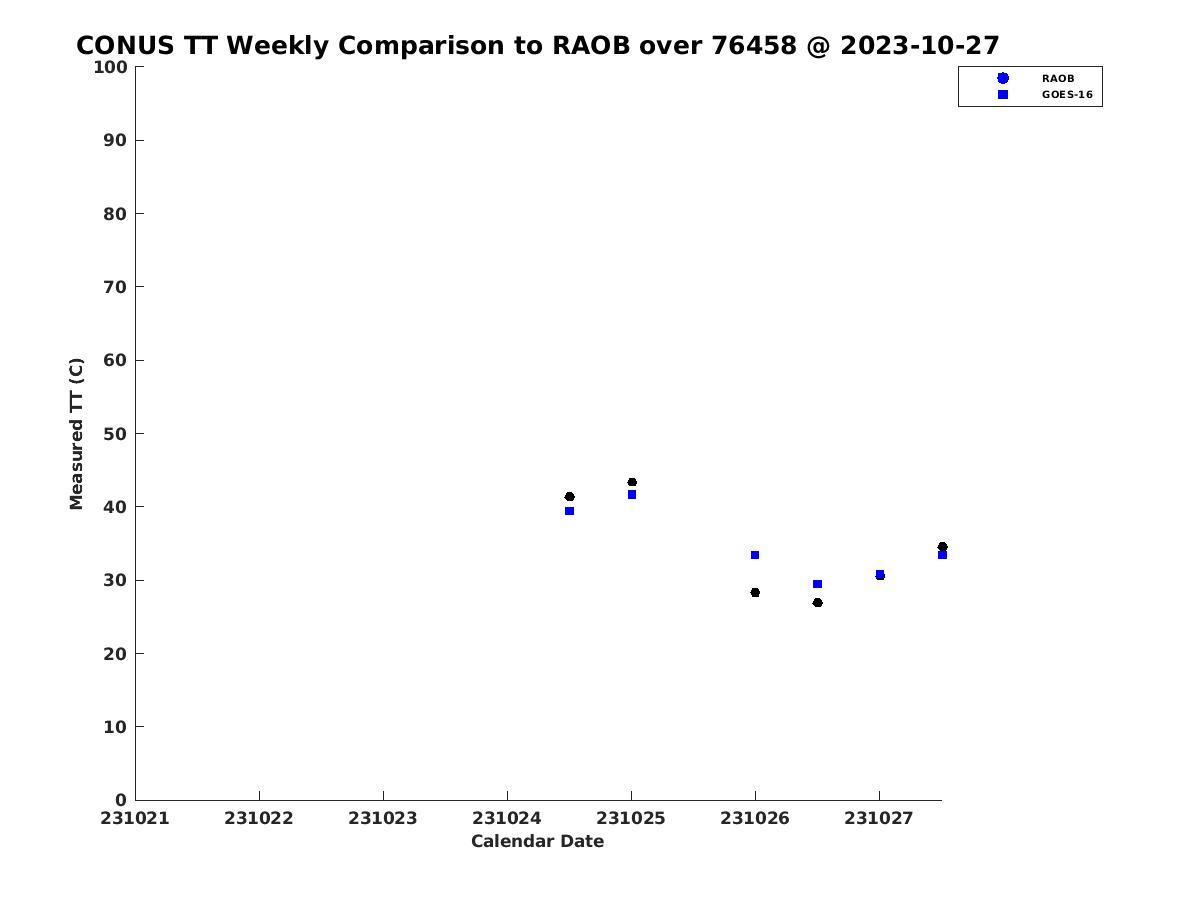 CONUS TT Weekly Comparison to RAOB over 76458 @ 2023-10-27

RAOB
GOES-16

Measured TT (C)

100
90
80
70
60
50
40
30
20
10
0

231021 231022 231023 231024 231025 231026 231027

Calendar Date